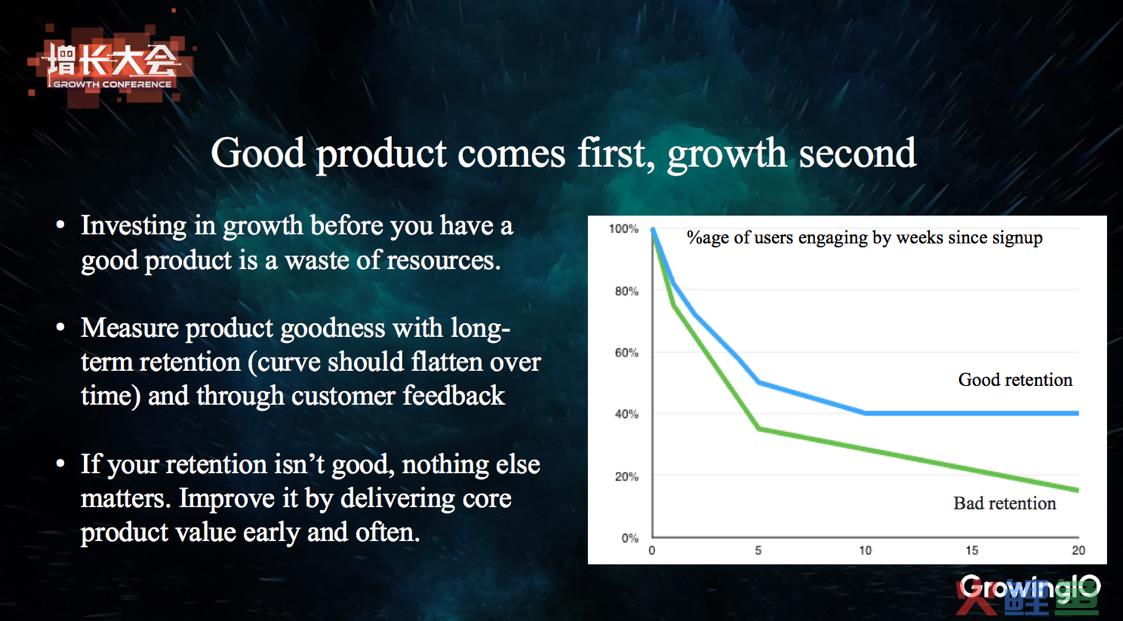 增长大会
GROWTH CONFERENCE

Good product comes first, growth second

• Investing in growth before you have a good product is a waste of resources.

• Measure product goodness with long-term retention (curve should flatten over time) and through customer feedback

• If your retention isn't good, nothing else matters. Improve it by delivering core product value early and often.

%age of users engaging by weeks since signup

100%
80%
60%
40%
20%
0%

0
5
10
15
20

Good retention

Bad retention

GrowingIO